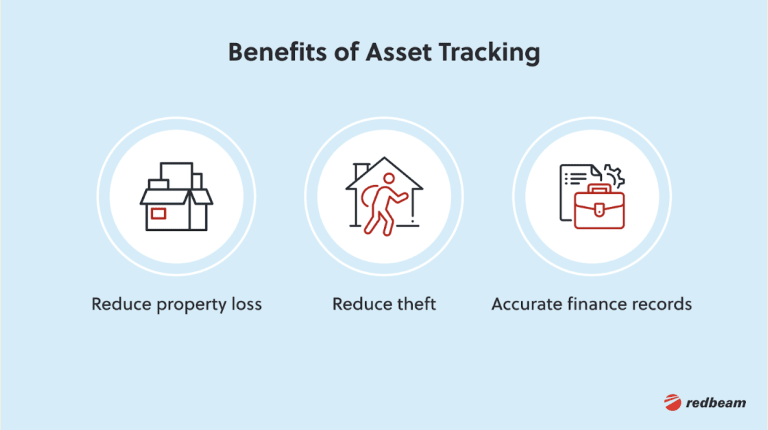 Benefits of Asset Tracking

Reduce property loss

Reduce theft

Accurate finance records

redbeam